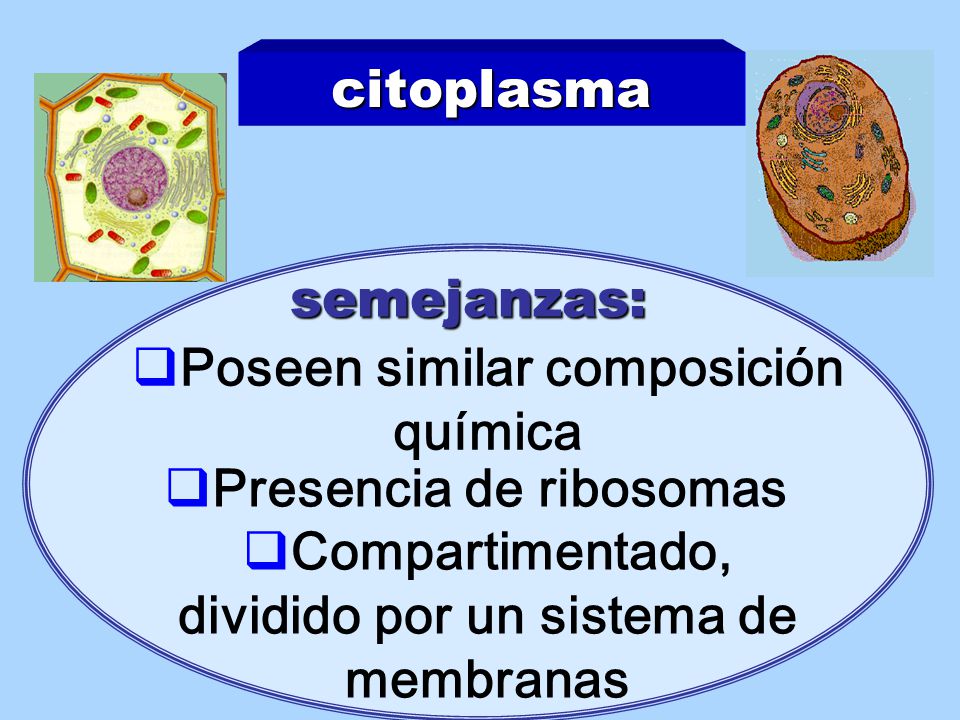 citoplasma

semejanzas:

❑Poseen similar composición química

❑Presencia de ribosomas

❑Compartimentado, dividido por un sistema de membranas